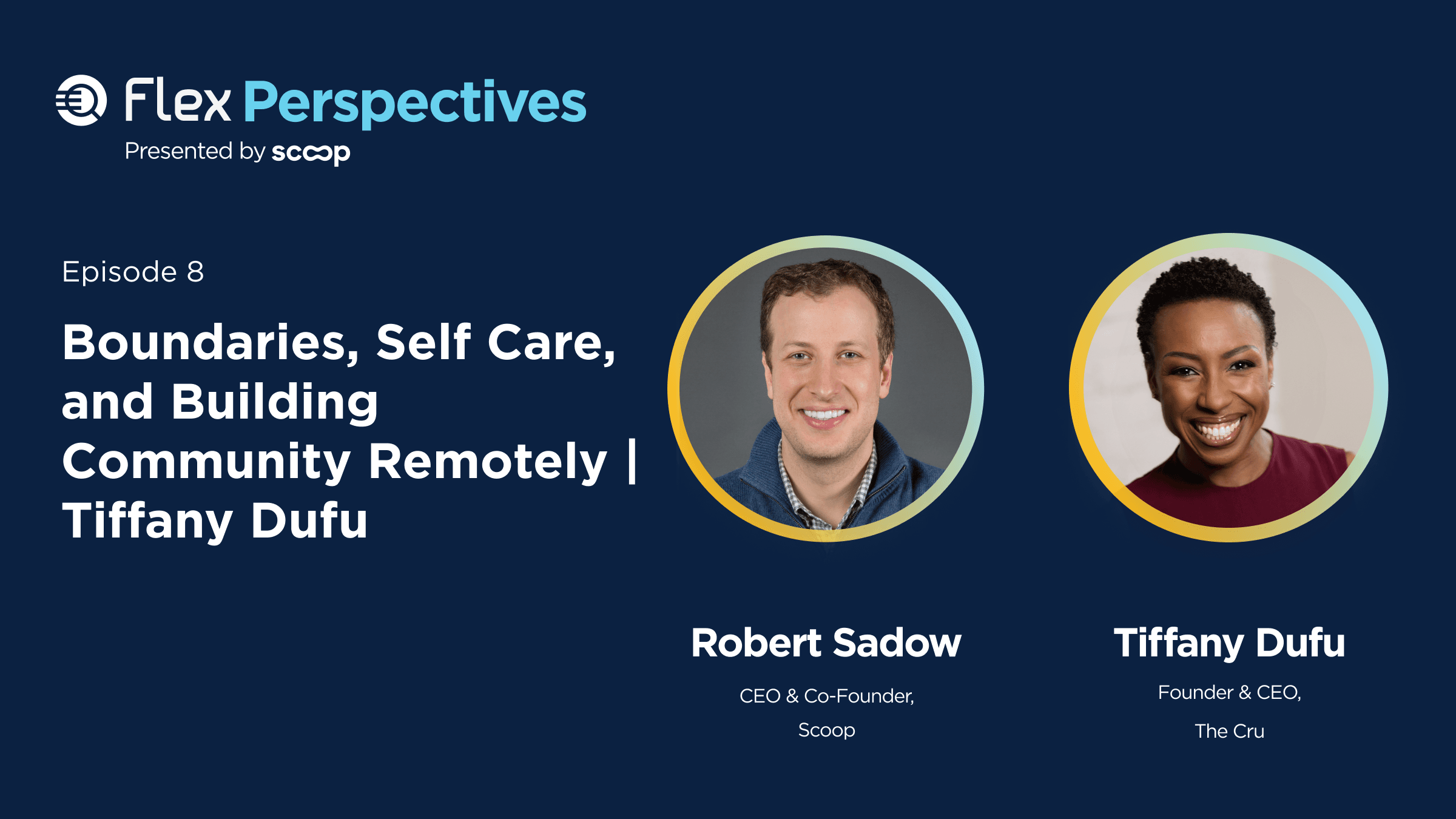 Flex Perspectives

Presented by scoop

Episode 8

Boundaries, Self Care, and Building Community Remotely | Tiffany Dufu

Robert Sadow

CEO & Co-Founder, Scoop

Tiffany Dufu

Founder & CEO, The Cru